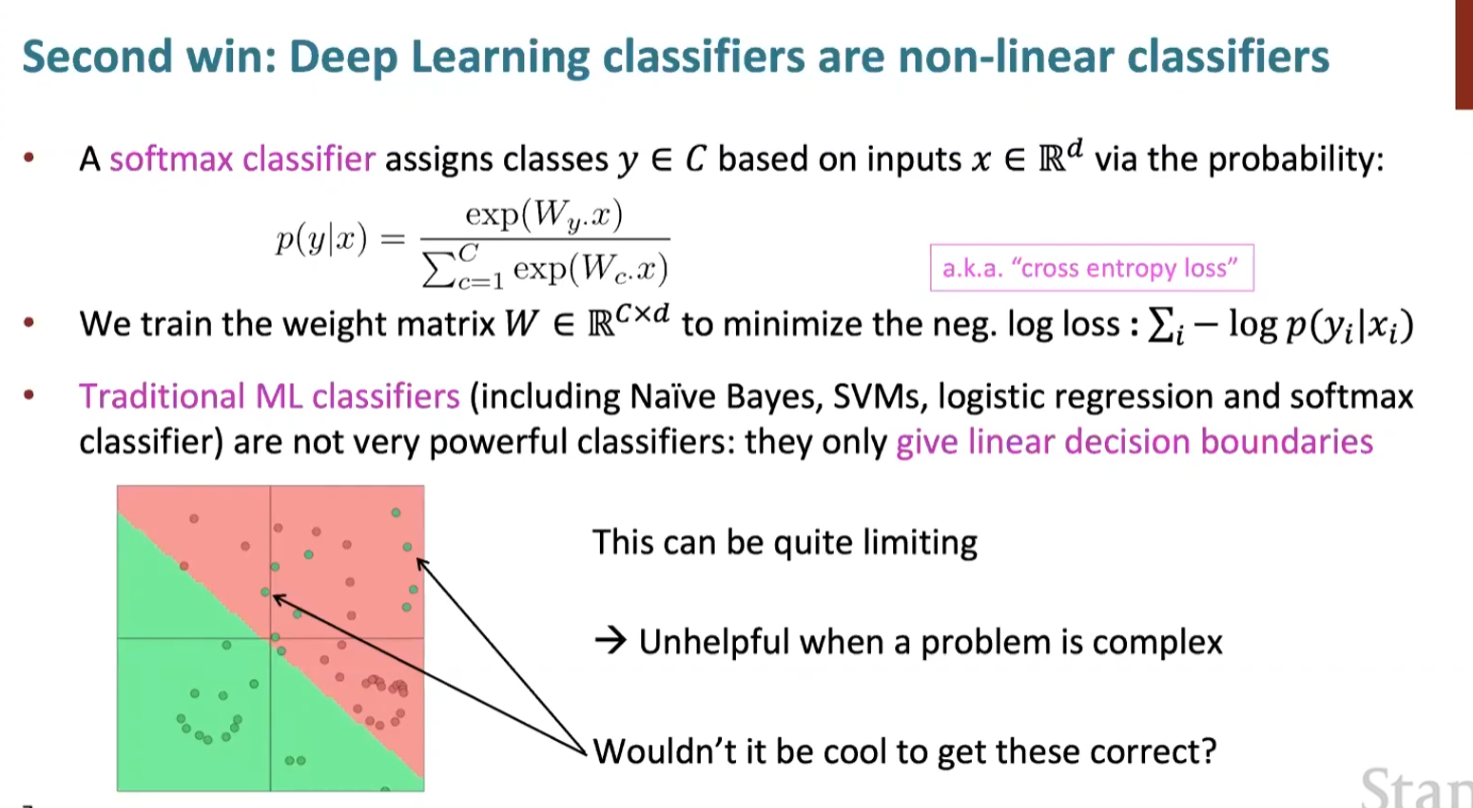 Second win: Deep Learning classifiers are non-linear classifiers

• A softmax classifier assigns classes $y \in C$ based on inputs $x \in \mathbb{R}^d$ via the probability:

$p(y|x) = \frac{\exp(W_y.x)}{\sum_{c=1}^{C} \exp(W_c.x)}$

a.k.a. "cross entropy loss"

• We train the weight matrix $W \in \mathbb{R}^{C \times d}$ to minimize the neg. log loss : $\sum_i - \log p(y_i|x_i)$

• Traditional ML classifiers (including Naïve Bayes, SVMs, logistic regression and softmax classifier) are not very powerful classifiers: they only give linear decision boundaries

This can be quite limiting

→ Unhelpful when a problem is complex

Wouldn't it be cool to get these correct?

Stan